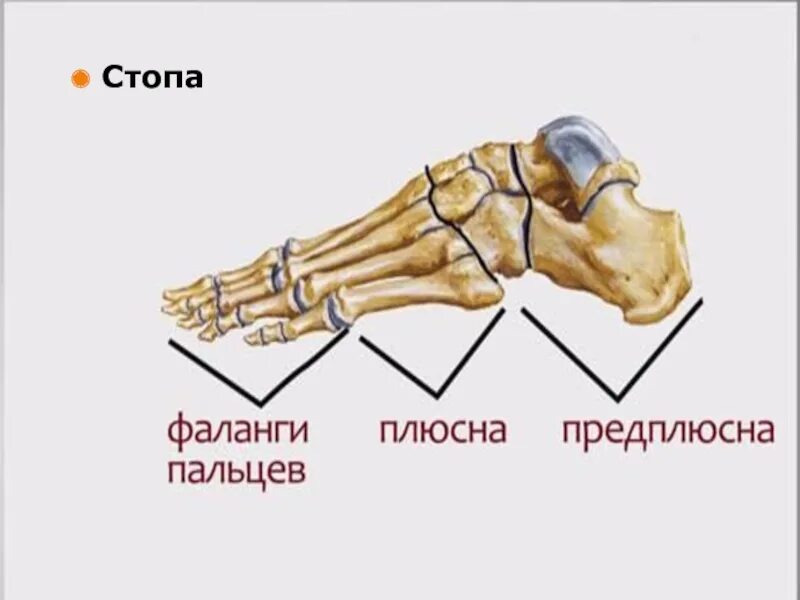 Стопа

фаланги пальцев

плюсна

предплюсна